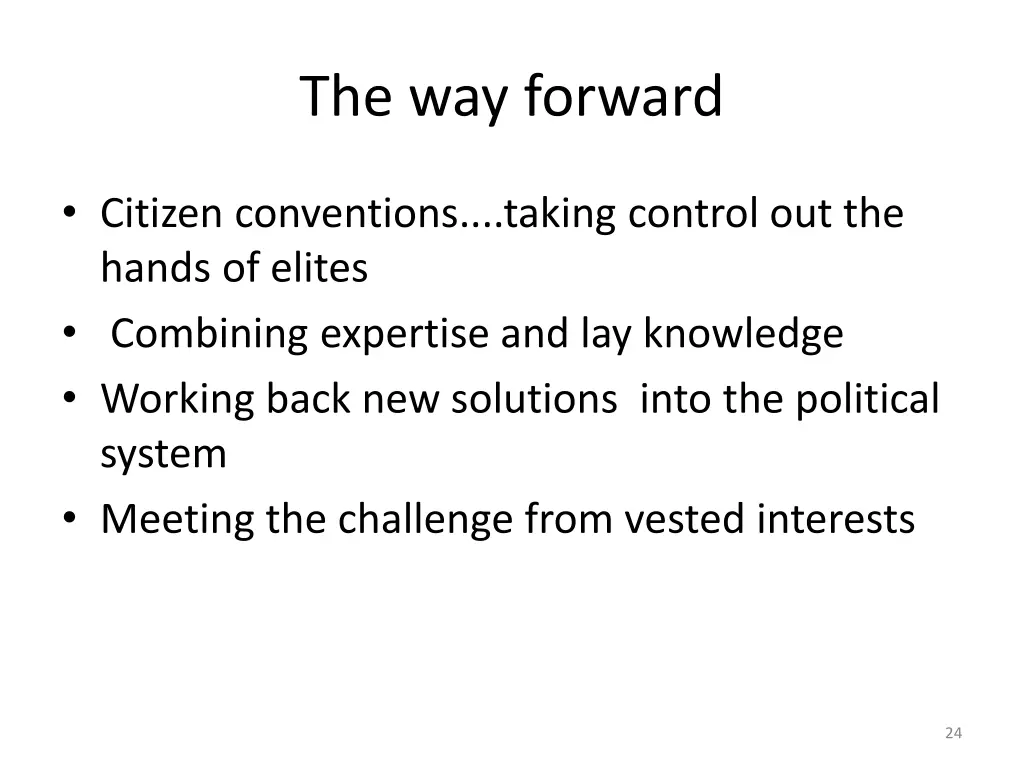 The way forward

• Citizen conventions....taking control out the hands of elites
• Combining expertise and lay knowledge
• Working back new solutions into the political system
• Meeting the challenge from vested interests

24